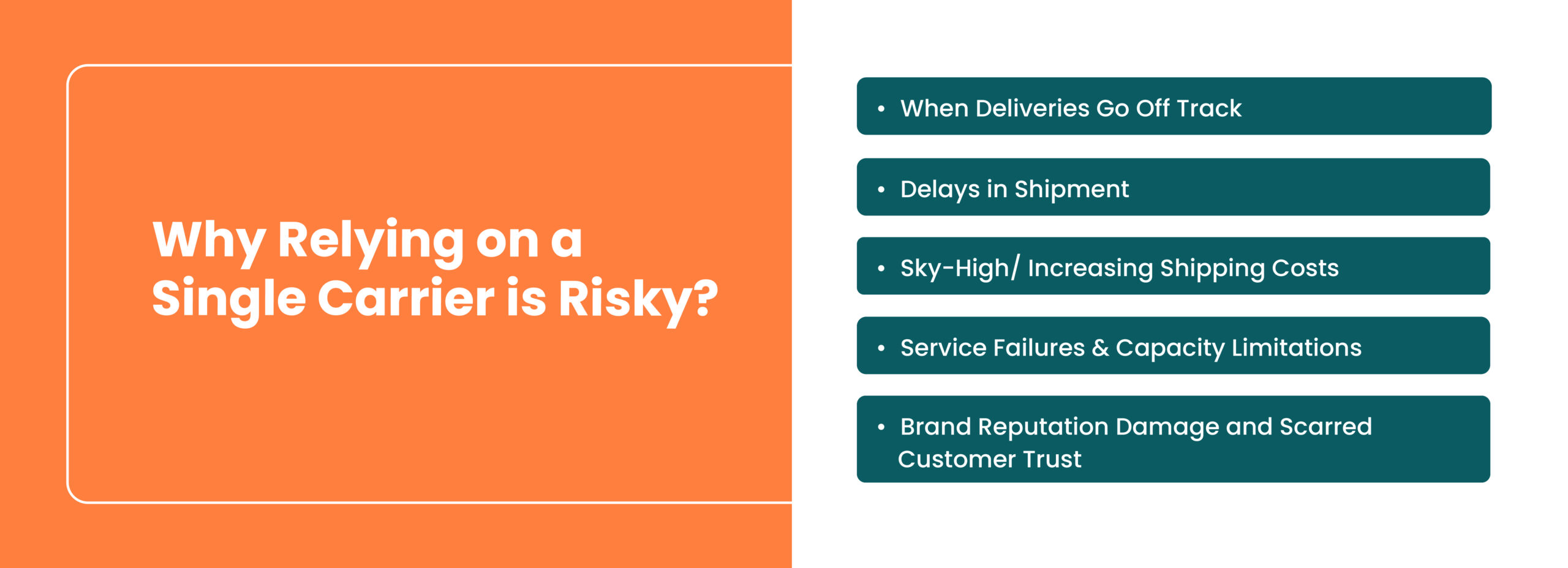 Why Relying on a Single Carrier is Risky?

• When Deliveries Go Off Track

• Delays in Shipment

• Sky-High/ Increasing Shipping Costs

• Service Failures & Capacity Limitations

• Brand Reputation Damage and Scarred Customer Trust